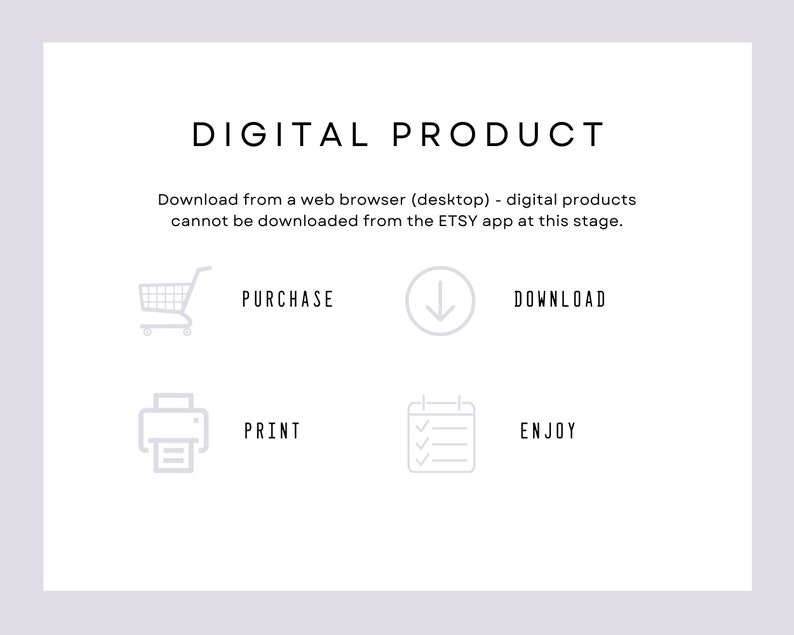 DIGITAL PRODUCT

Download from a web browser (desktop) - digital products cannot be downloaded from the ETSY app at this stage.

PURCHASE

DOWNLOAD

PRINT

ENJOY